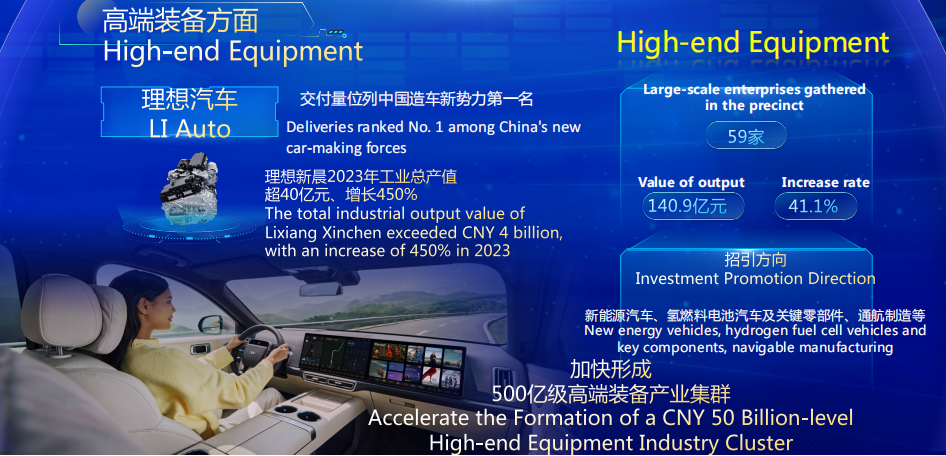 高端装备方面
High-end Equipment

理想汽车
LI Auto

交付量位列中国造车新势力第一名
Deliveries ranked No. 1 among China's new car-making forces

理想新晨2023年工业总产值超40亿元、增长450%
The total industrial output value of Lixiang Xinchen exceeded CNY 4 billion, with an increase of 450% in 2023

High-end Equipment

Large-scale enterprises gathered in the precinct

59家

Value of output
140.9亿元

Increase rate
41.1%

招引方向
Investment Promotion Direction

新能源汽车、氢燃料电池汽车及关键零部件、通航制造等
New energy vehicles, hydrogen fuel cell vehicles and key components, navigable manufacturing

加快形成
500亿级高端装备产业集群
Accelerate the Formation of a CNY 50 Billion-level High-end Equipment Industry Cluster